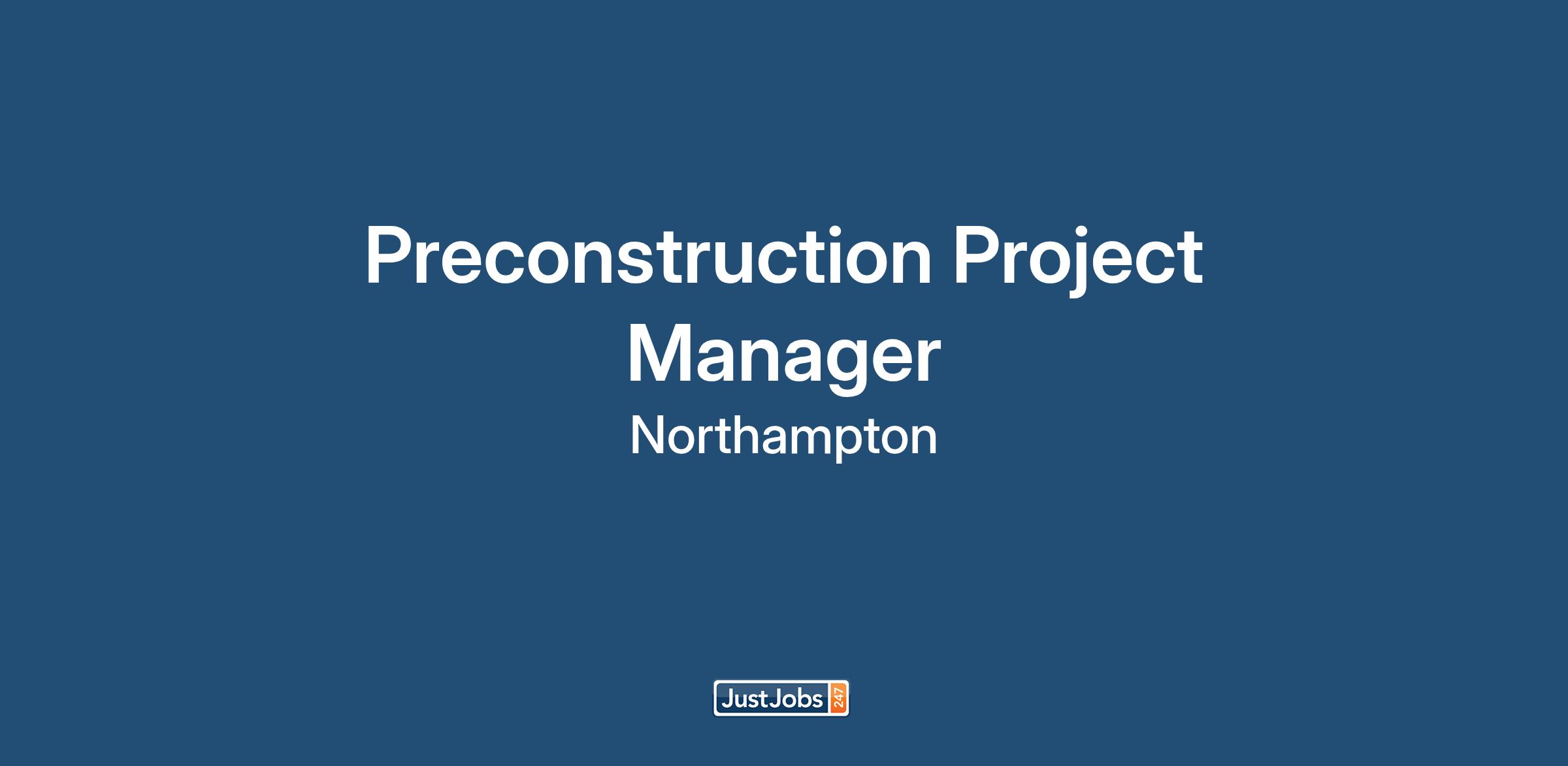 Preconstruction Project Manager

Northampton

JustJobs 247